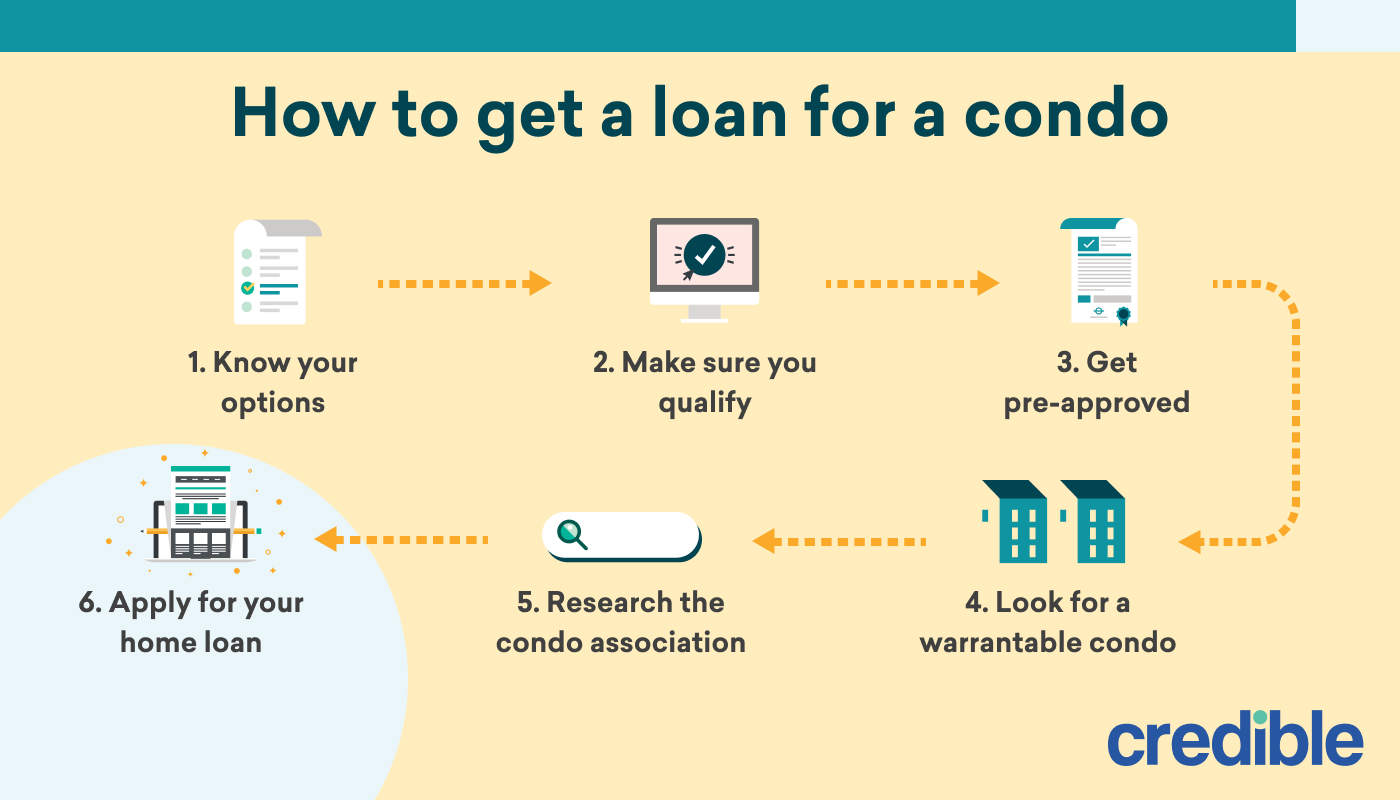 How to get a loan for a condo

1. Know your options

2. Make sure you qualify

3. Get pre-approved

4. Look for a warrantable condo

5. Research the condo association

6. Apply for your home loan

credible